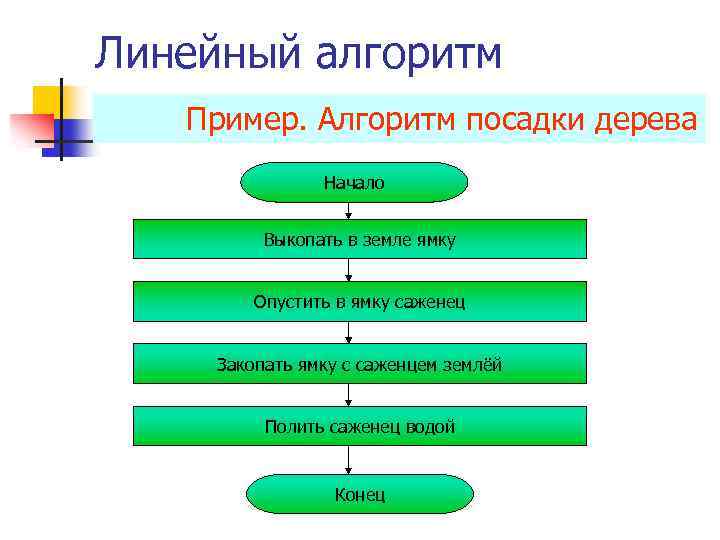 Линейный алгоритм

Пример. Алгоритм посадки дерева

Начало

Выкопать в земле ямку

Опустить в ямку саженец

Закопать ямку с саженцем землёй

Полить саженец водой

Конец